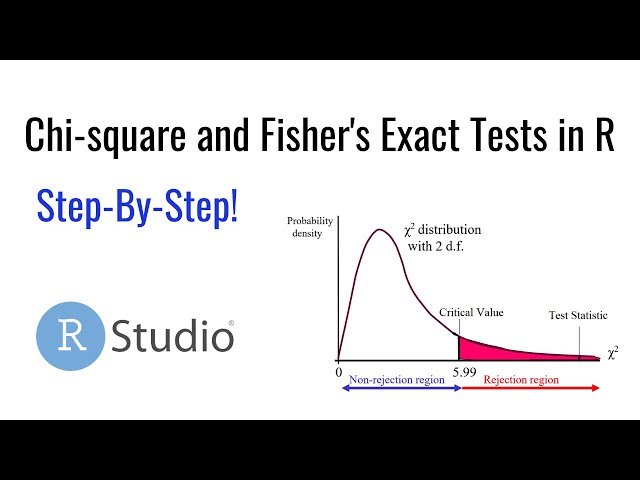 Chi-square and Fisher's Exact Tests in R

Step-By-Step!

R Studio®

Probability density

$\chi^2$ distribution with 2 d.f.

Critical Value

Test Statistic

$\chi^2$

0

5.99

Non-rejection region

Rejection region